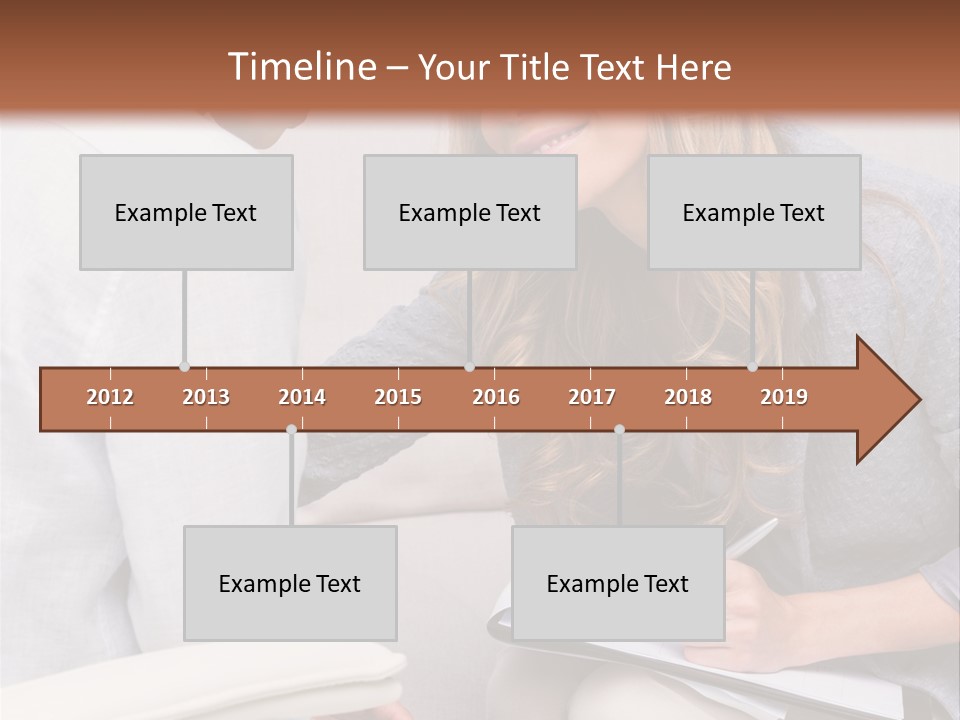 Timeline – Your Title Text Here

Example Text

Example Text

Example Text

2012 2013 2014 2015 2016 2017 2018 2019

Example Text

Example Text